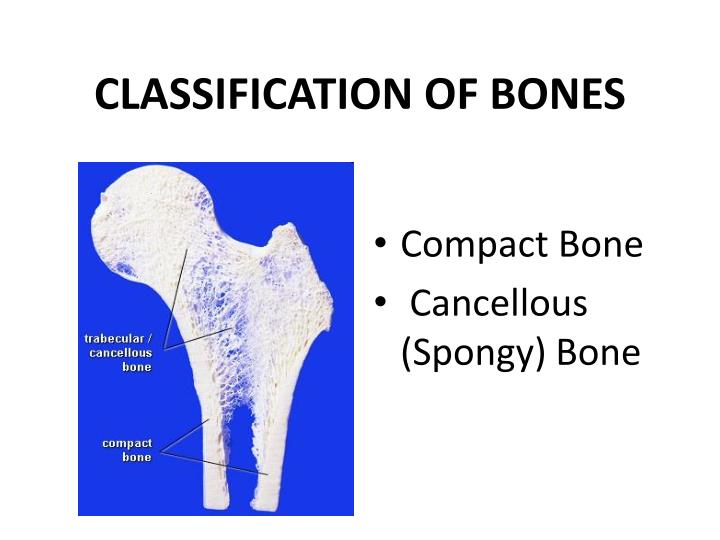 CLASSIFICATION OF BONES

trabecular / cancellous bone

compact bone

• Compact Bone
• Cancellous (Spongy) Bone